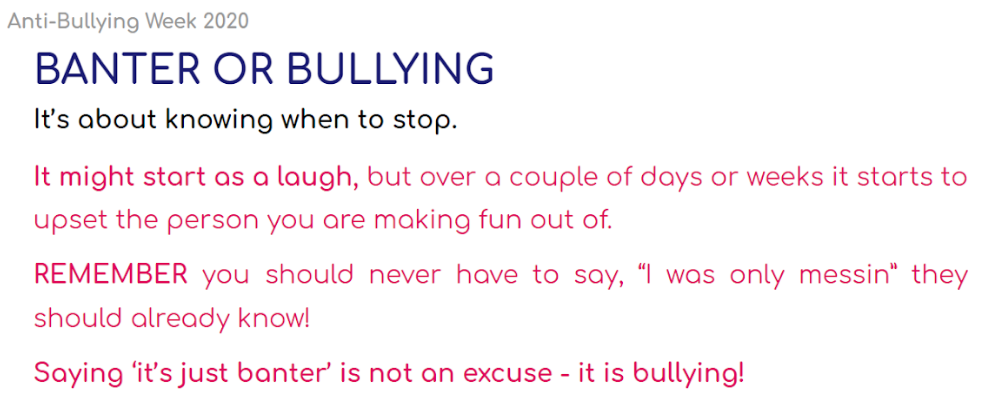 Anti-Bullying Week 2020

BANTER OR BULLYING

It's about knowing when to stop.

It might start as a laugh, but over a couple of days or weeks it starts to upset the person you are making fun out of.

REMEMBER you should never have to say, "I was only messin" they should already know!

Saying 'it's just banter' is not an excuse - it is bullying!